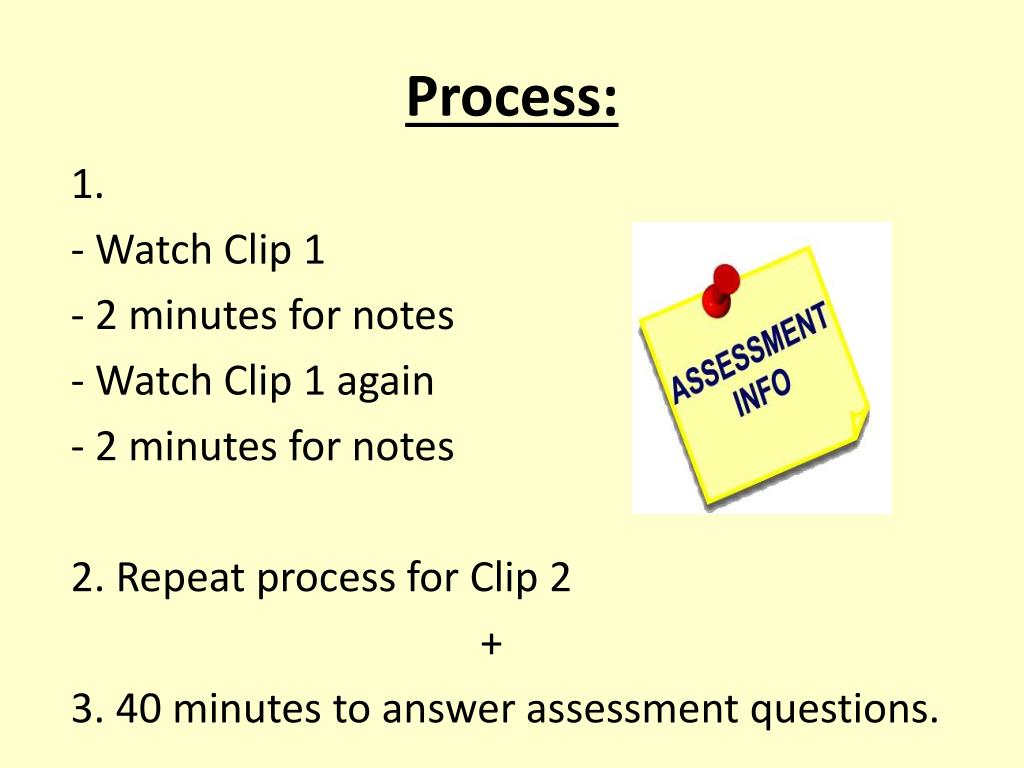 Process:

1.
- Watch Clip 1
- 2 minutes for notes
- Watch Clip 1 again
- 2 minutes for notes

ASSESSMENT INFO

2. Repeat process for Clip 2

+

3. 40 minutes to answer assessment questions.